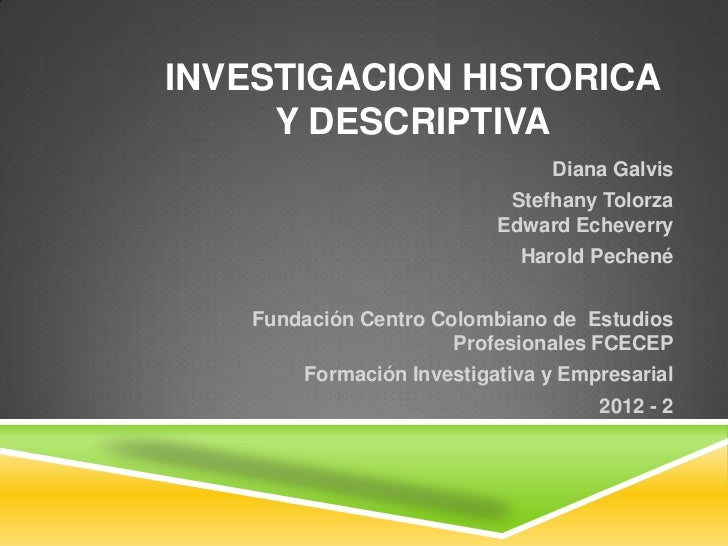 INVESTIGACION HISTORICA Y DESCRIPTIVA

Diana Galvis
Stefhany Tolorza
Edward Echeverry
Harold Pechené

Fundación Centro Colombiano de Estudios Profesionales FCECEP
Formación Investigativa y Empresarial
2012 - 2